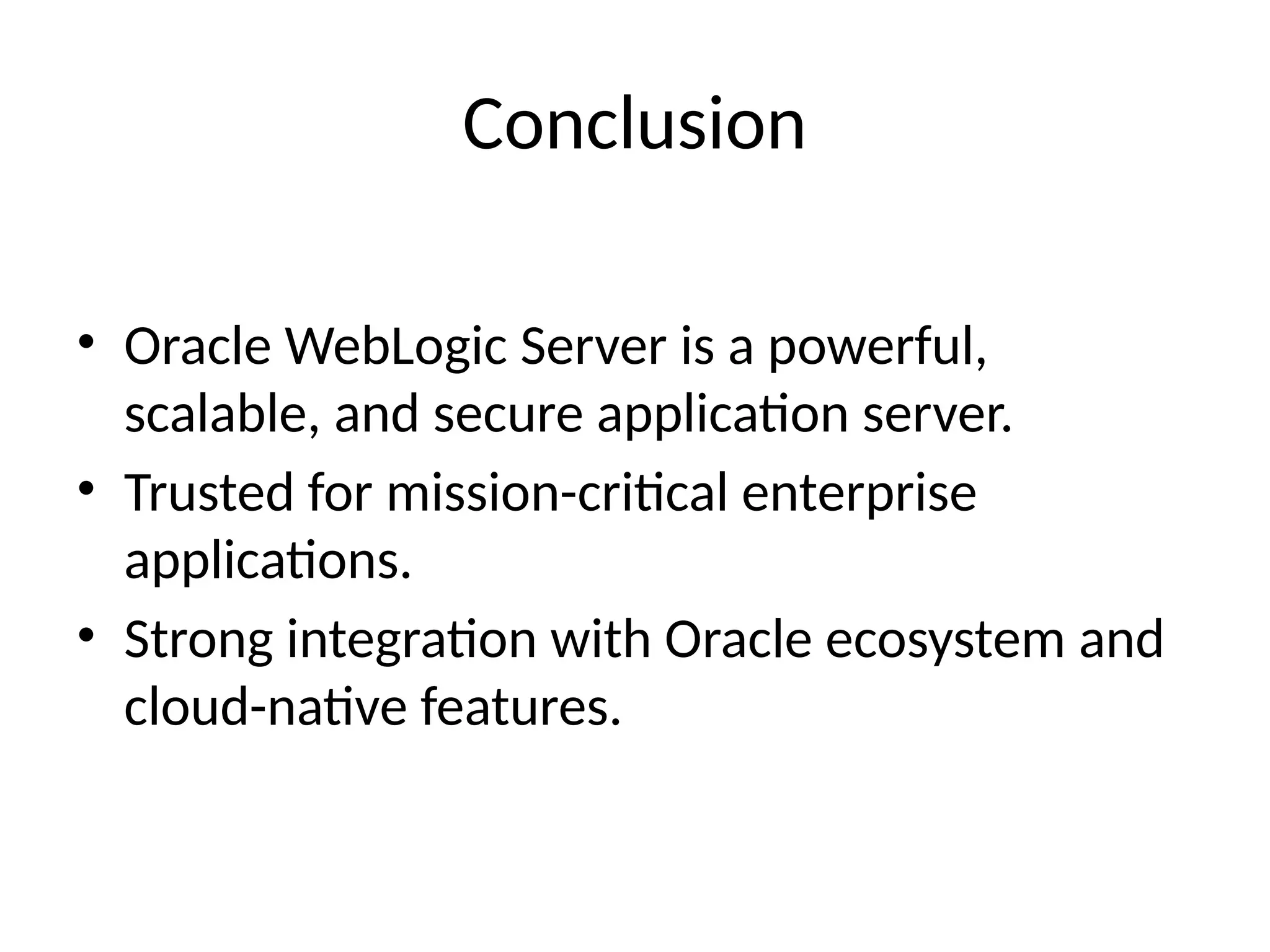 Conclusion

• Oracle WebLogic Server is a powerful, scalable, and secure application server.
• Trusted for mission-critical enterprise applications.
• Strong integration with Oracle ecosystem and cloud-native features.